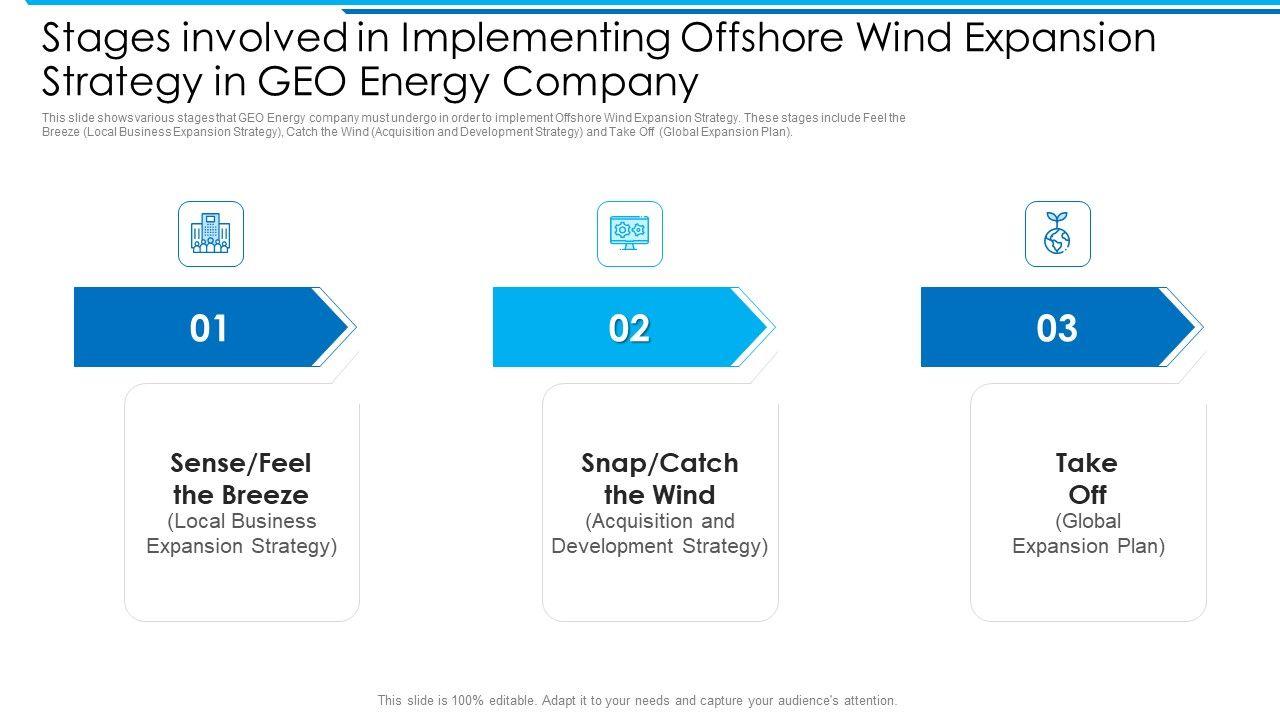 Stages involved in Implementing Offshore Wind Expansion Strategy in GEO Energy Company

This slide shows various stages that GEO Energy company must undergo in order to implement Offshore Wind Expansion Strategy. These stages include Feel the Breeze (Local Business Expansion Strategy), Catch the Wind (Acquisition and Development Strategy) and Take Off (Global Expansion Plan).

01

Sense/Feel the Breeze
(Local Business Expansion Strategy)

02

Snap/Catch the Wind
(Acquisition and Development Strategy)

03

Take Off
(Global Expansion Plan)

This slide is 100% editable. Adapt it to your needs and capture your audience's attention.